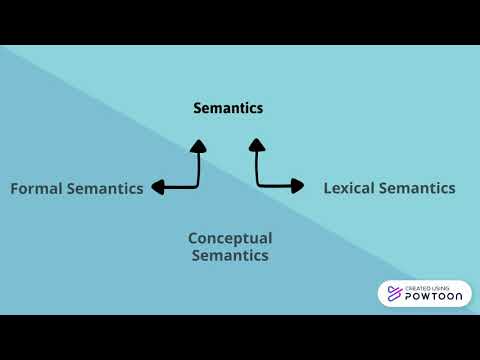 Semantics

Formal Semantics

Lexical Semantics

Conceptual Semantics

CREATED USING
POWTOON